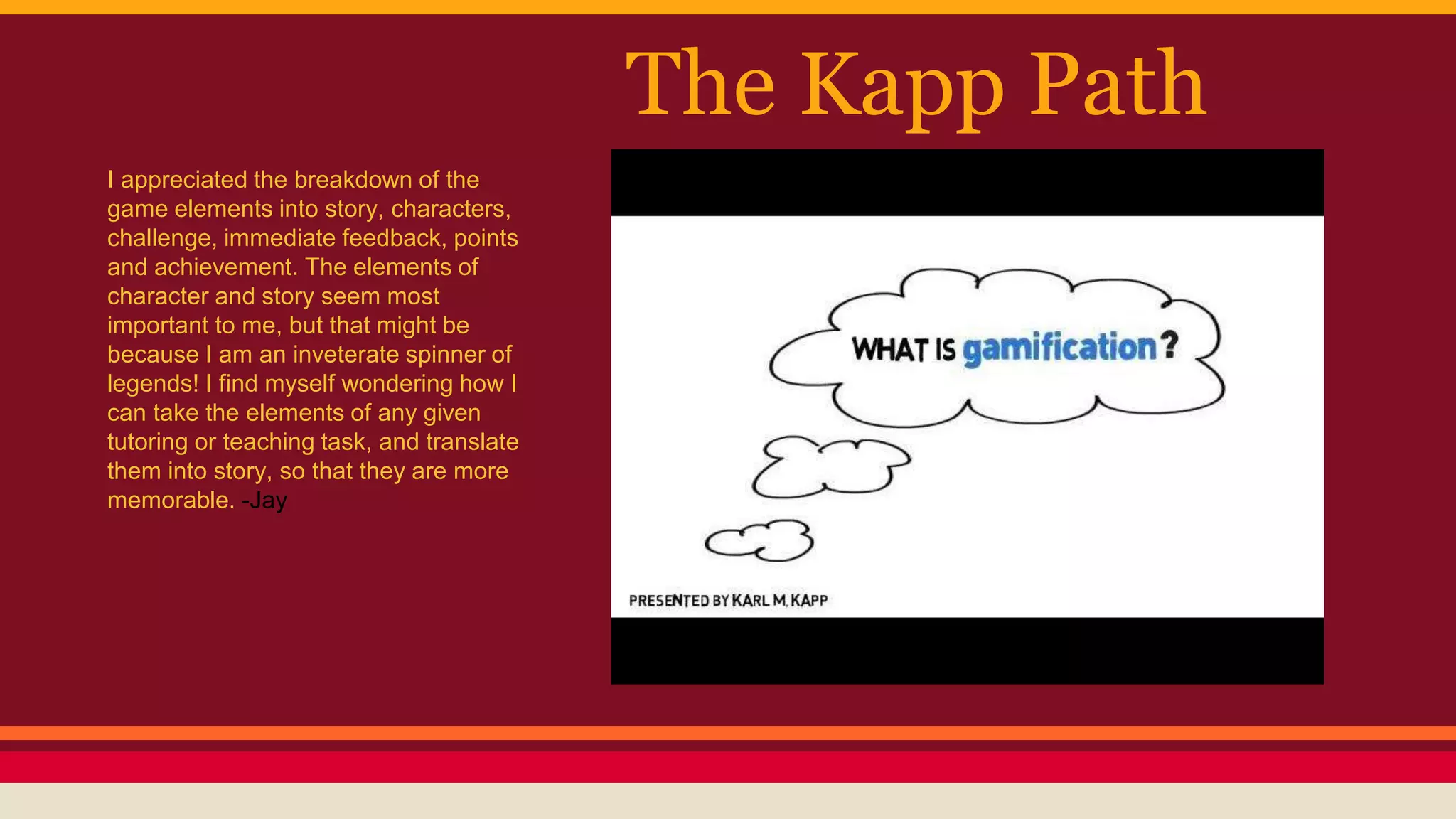 The Kapp Path

I appreciated the breakdown of the game elements into story, characters, challenge, immediate feedback, points and achievement. The elements of character and story seem most important to me, but that might be because I am an inveterate spinner of legends! I find myself wondering how I can take the elements of any given tutoring or teaching task, and translate them into story, so that they are more memorable. -Jay

WHAT IS gamification?

PRESENTED BY KARL M. KAPP